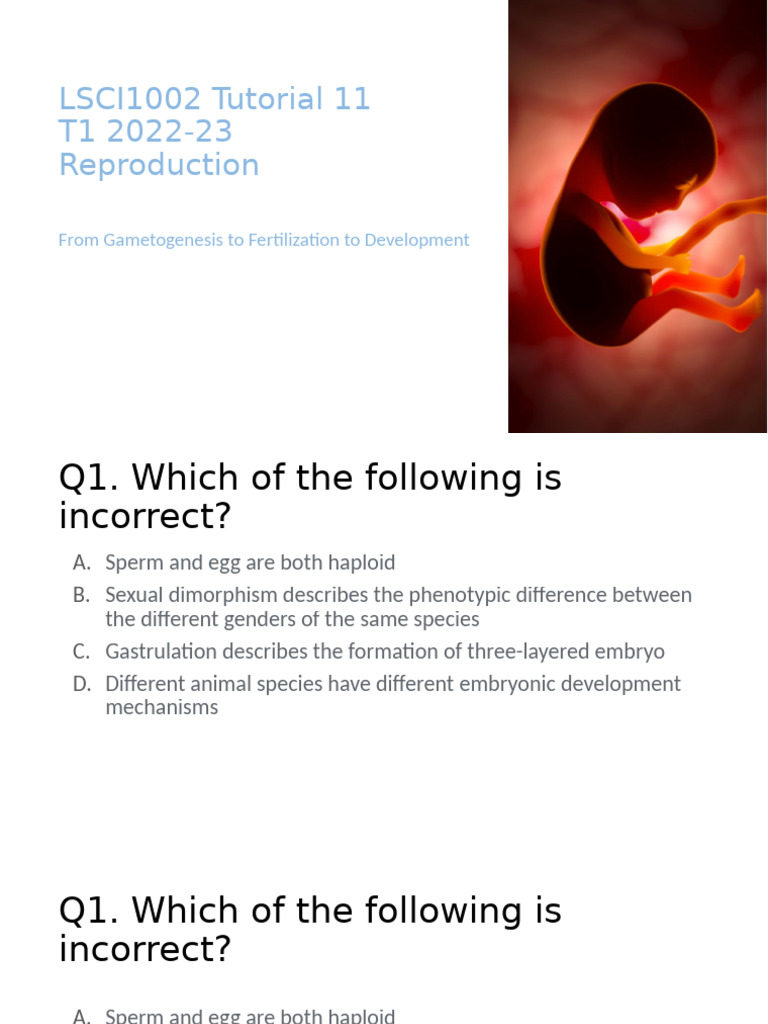 LSCI1002 Tutorial 11
T1 2022-23
Reproduction

From Gametogenesis to Fertilization to Development

Q1. Which of the following is incorrect?

A. Sperm and egg are both haploid
B. Sexual dimorphism describes the phenotypic difference between the different genders of the same species
C. Gastrulation describes the formation of three-layered embryo
D. Different animal species have different embryonic development mechanisms

Q1. Which of the following is incorrect?

A. Sperm and egg are both haploid